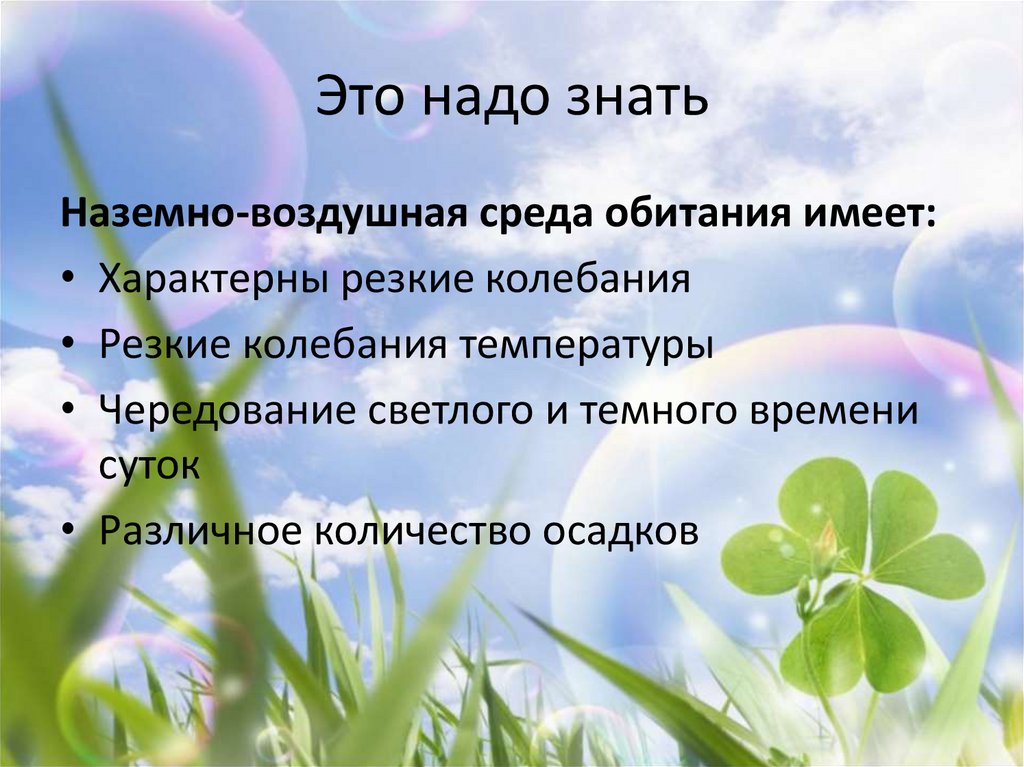 Это надо знать

Наземно-воздушная среда обитания имеет:

• Характерны резкие колебания
• Резкие колебания температуры
• Чередование светлого и темного времени суток
• Различное количество осадков